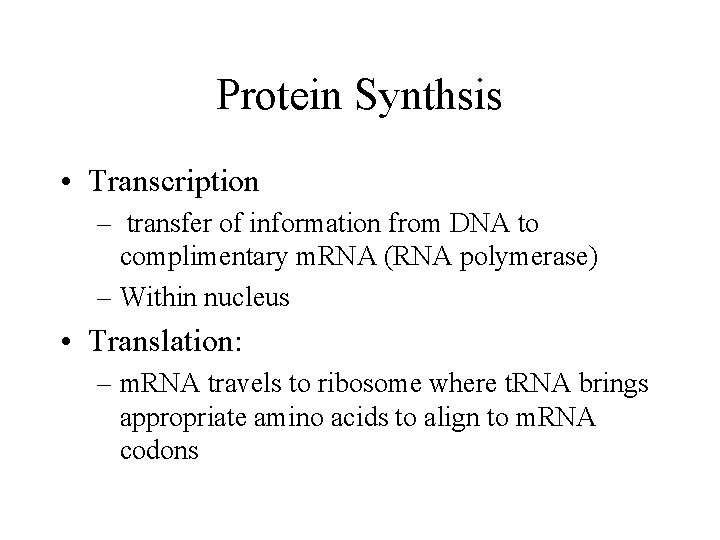 Protein Synthsis

• Transcription
  – transfer of information from DNA to complimentary mRNA (RNA polymerase)
  – Within nucleus
• Translation:
  – mRNA travels to ribosome where tRNA brings appropriate amino acids to align to mRNA codons